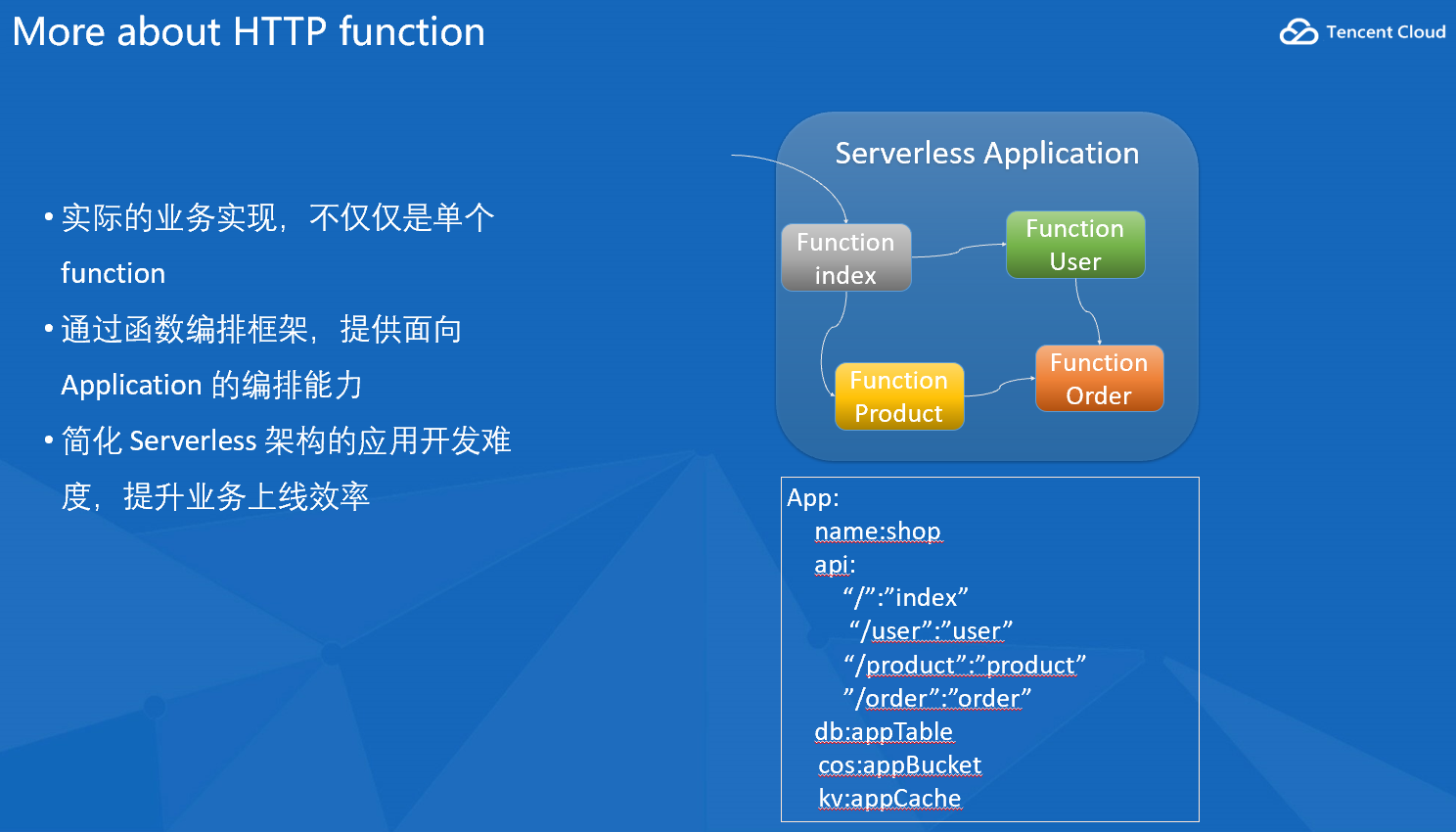 More about HTTP function

Tencent Cloud

• 实际的业务实现，不仅仅是单个 function
• 通过函数编排框架，提供面向 Application 的编排能力
• 简化 Serverless 架构的应用开发难度，提升业务上线效率

Serverless Application

Function index

Function User

Function Product

Function Order

App:
name:shop
api:
“/”:”index”
“/user”:”user”
“/product”:”product”
”/order”:”order”
db:appTable
cos:appBucket
kv:appCache